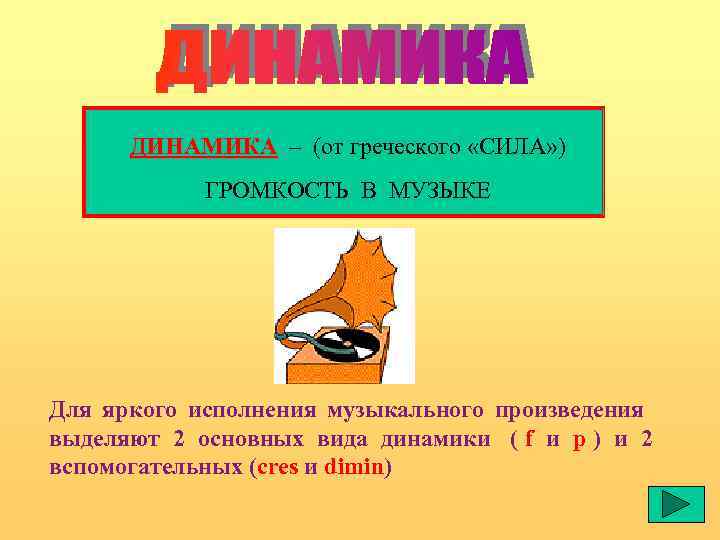 ДИНАМИКА

ДИНАМИКА – (от греческого «СИЛА»)

ГРОМКОСТЬ В МУЗЫКЕ

Для яркого исполнения музыкального произведения выделяют 2 основных вида динамики ( f и p ) и 2 вспомогательных (cres и dimin)